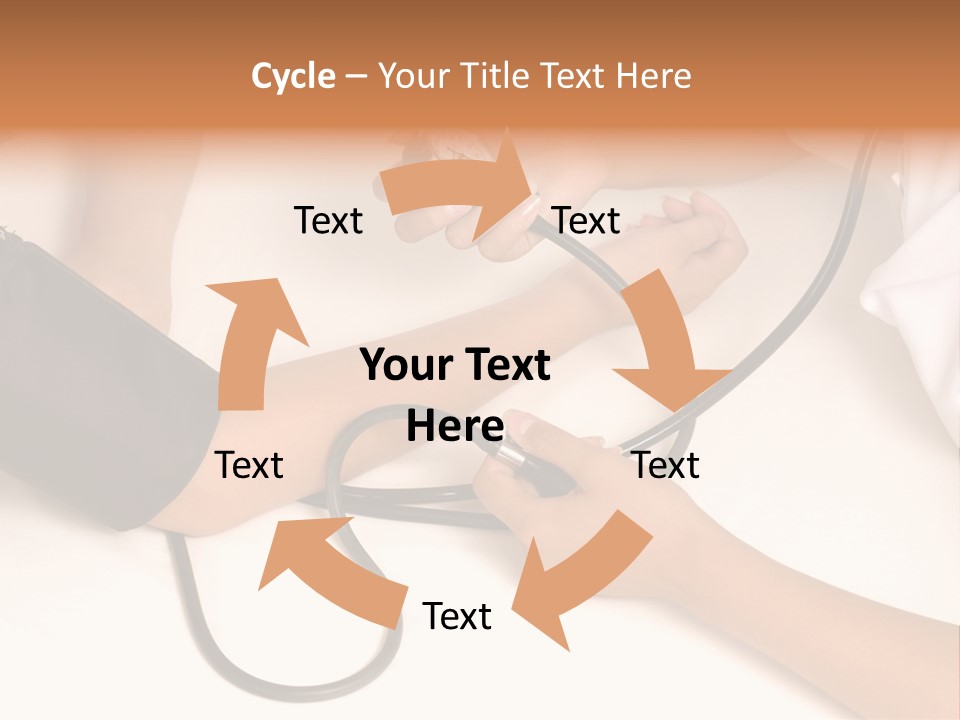 Cycle – Your Title Text Here

Text

Text

Your Text Here

Text

Text

Text